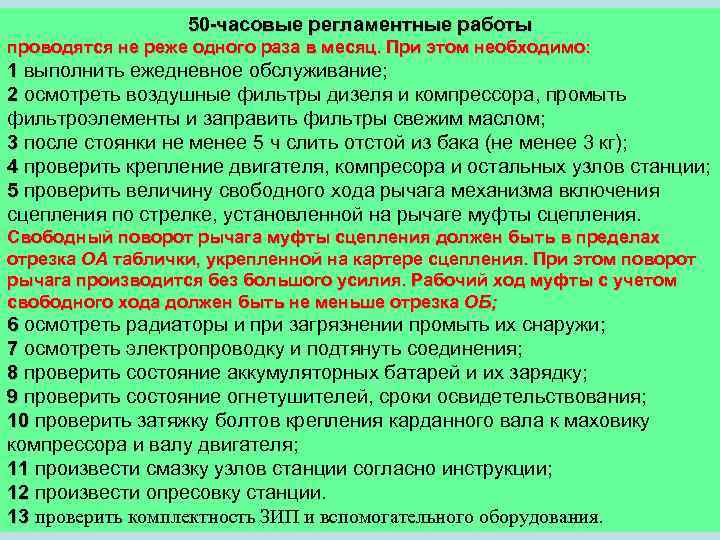 50-часовые регламентные работы
проводятся не реже одного раза в месяц. При этом необходимо:
1 выполнить ежедневное обслуживание;
2 осмотреть воздушные фильтры дизеля и компрессора, промыть фильтроэлементы и заправить фильтры свежим маслом;
3 после стоянки не менее 5 ч слить отстой из бака (не менее 3 кг);
4 проверить крепление двигателя, компресора и остальных узлов станции;
5 проверить величину свободного хода рычага механизма включения сцепления по стрелке, установленной на рычаге муфты сцепления.
Свободный поворот рычага муфты сцепления должен быть в пределах отрезка ОА таблички, укрепленной на картере сцепления. При этом поворот рычага производится без большого усилия. Рабочий ход муфты с учетом свободного хода должен быть не меньше отрезка ОБ;
6 осмотреть радиаторы и при загрязнении промыть их снаружи;
7 осмотреть электропроводку и подтянуть соединения;
8 проверить состояние аккумуляторных батарей и их зарядку;
9 проверить состояние огнетушителей, сроки освидетельствования;
10 проверить затяжку болтов крепления карданного вала к маховику компрессора и валу двигателя;
11 произвести смазку узлов станции согласно инструкции;
12 произвести опресовку станции.
13 проверить комплектность ЗИП и вспомогательного оборудования.